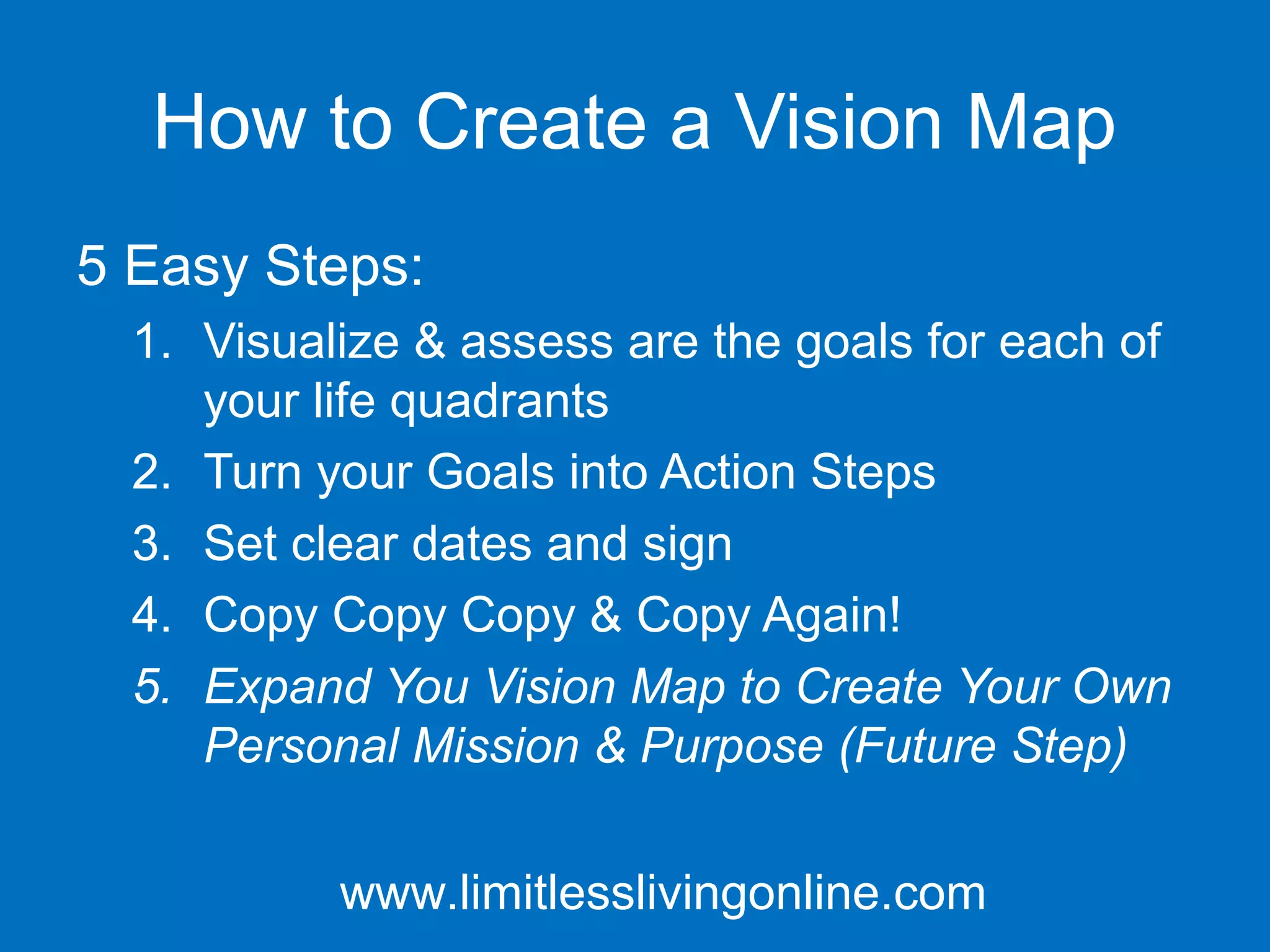 How to Create a Vision Map

5 Easy Steps:

1. Visualize & assess are the goals for each of your life quadrants
2. Turn your Goals into Action Steps
3. Set clear dates and sign
4. Copy Copy Copy & Copy Again!
5. Expand You Vision Map to Create Your Own Personal Mission & Purpose (Future Step)

www.limitlesslivingonline.com